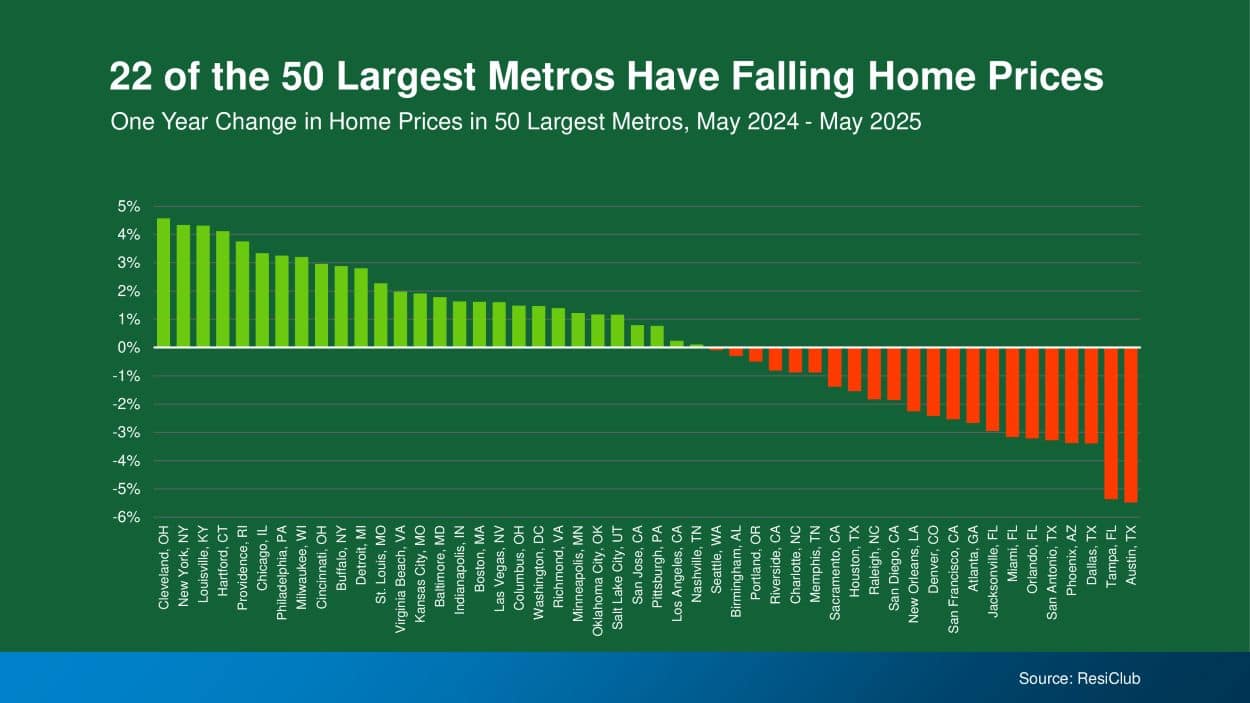 22 of the 50 Largest Metros Have Falling Home Prices

One Year Change in Home Prices in 50 Largest Metros, May 2024 - May 2025

5%
4%
3%
2%
1%
0%
-1%
-2%
-3%
-4%
-5%
-6%

Cleveland, OH
New York, NY
Louisville, KY
Hartford, CT
Providence, RI
Chicago, IL
Philadelphia, PA
Milwaukee, WI
Cincinnati, OH
Buffalo, NY
Detroit, MI
St. Louis, MO
Virginia Beach, VA
Kansas City, MO
Baltimore, MD
Indianapolis, IN
Boston, MA
Las Vegas, NV
Columbus, OH
Washington, DC
Richmond, VA
Minneapolis, MN
Oklahoma City, OK
Salt Lake City, UT
San Jose, CA
Pittsburgh, PA
Los Angeles, CA
Nashville, TN
Seattle, WA
Birmingham, AL
Portland, OR
Riverside, CA
Charlotte, NC
Memphis, TN
Sacramento, CA
Houston, TX
Raleigh, NC
San Diego, CA
New Orleans, LA
Denver, CO
San Francisco, CA
Atlanta, GA
Jacksonville, FL
Miami, FL
Orlando, FL
San Antonio, TX
Phoenix, AZ
Dallas, TX
Tampa, FL
Austin, TX

Source: ResiClub